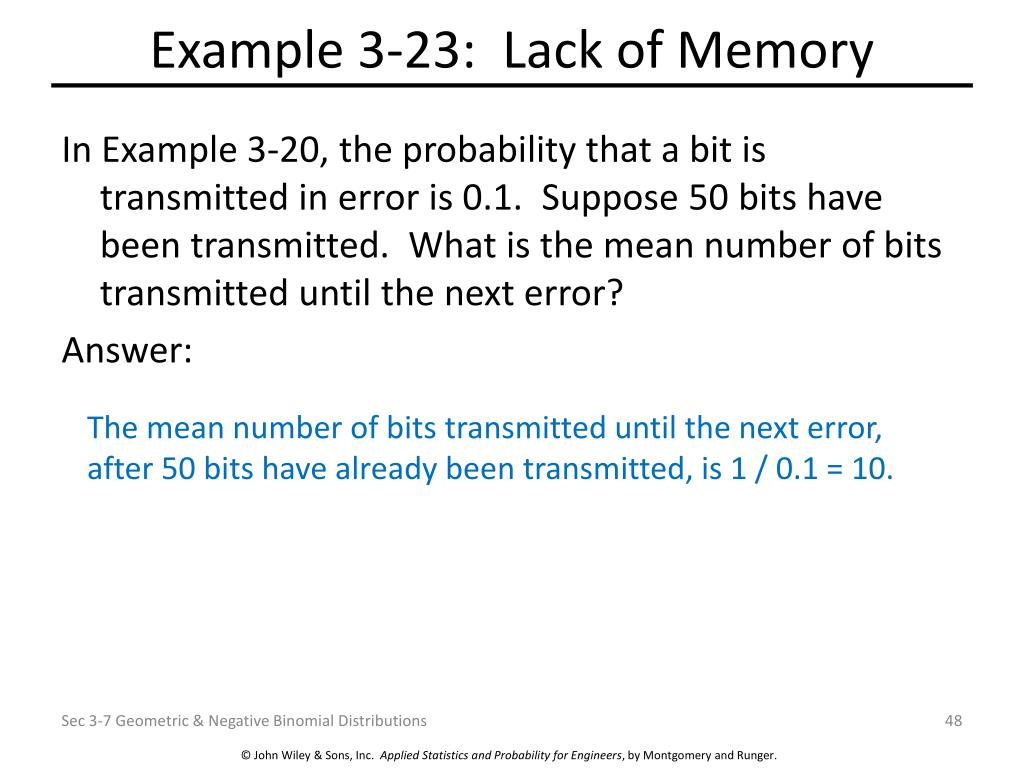 Example 3-23: Lack of Memory

In Example 3-20, the probability that a bit is transmitted in error is 0.1. Suppose 50 bits have been transmitted. What is the mean number of bits transmitted until the next error?

Answer:

The mean number of bits transmitted until the next error, after 50 bits have already been transmitted, is 1 / 0.1 = 10.

Sec 3-7 Geometric & Negative Binomial Distributions

48

© John Wiley & Sons, Inc. Applied Statistics and Probability for Engineers, by Montgomery and Runger.